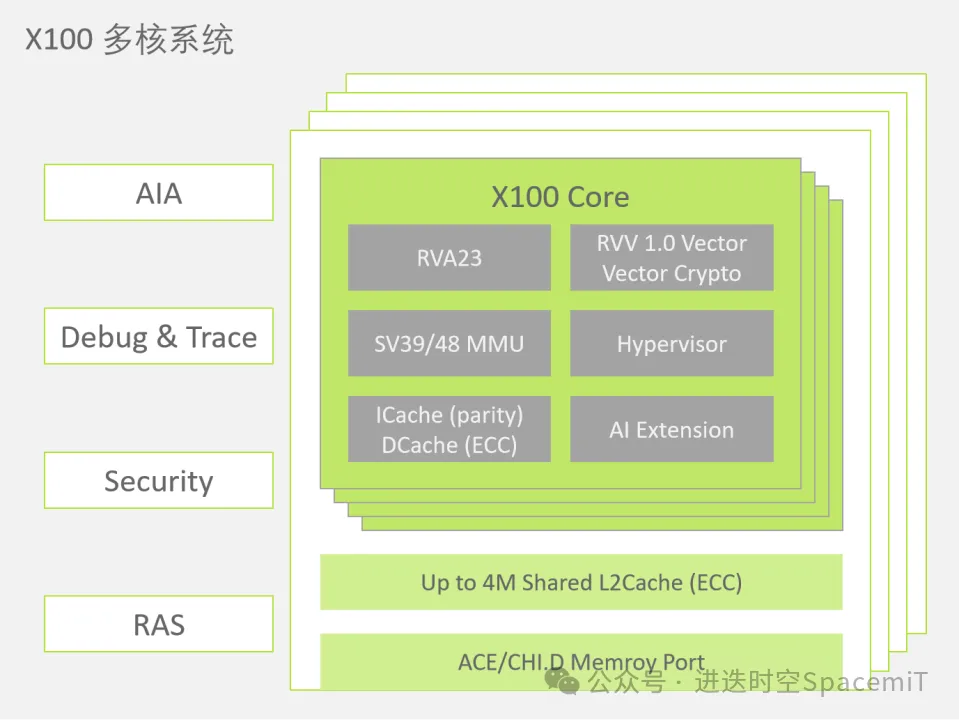 X100 多核系统

AIA

Debug & Trace

Security

RAS

X100 Core

RVA23

RVV 1.0 Vector
Vector Crypto

SV39/48 MMU

Hypervisor

ICache (parity)
DCache (ECC)

AI Extension

Up to 4M Shared L2Cache (ECC)

ACE/CHI.D Memroy Port

公众号 · 进迭时空SpacemiT